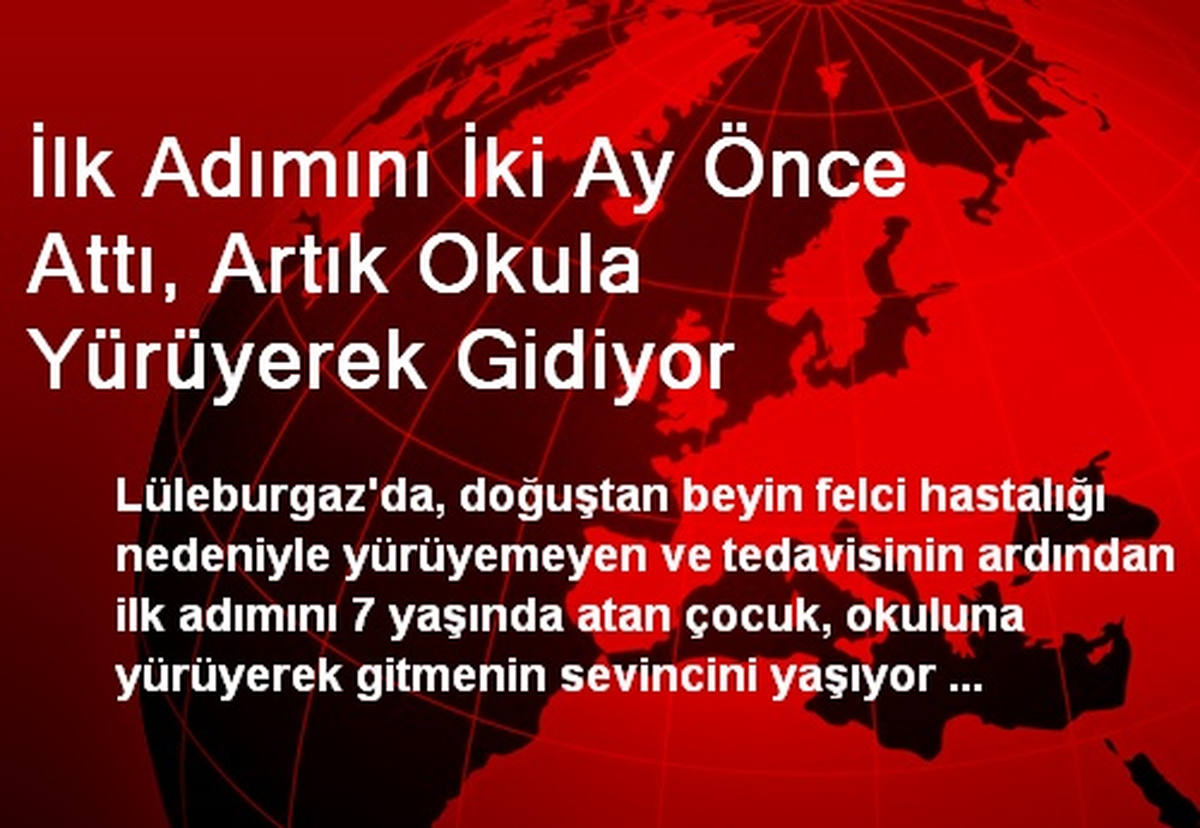 İlk Adımını İki Ay Önce Attı, Artık Okula Yürüyerek Gidiyor

Lüleburgaz'da, doğuştan beyin felci hastalığı nedeniyle yürüyemeyen ve tedavisinin ardından ilk adımını 7 yaşında atan çocuk, okuluna yürüyerek gitmenin sevincini yaşıyor ...